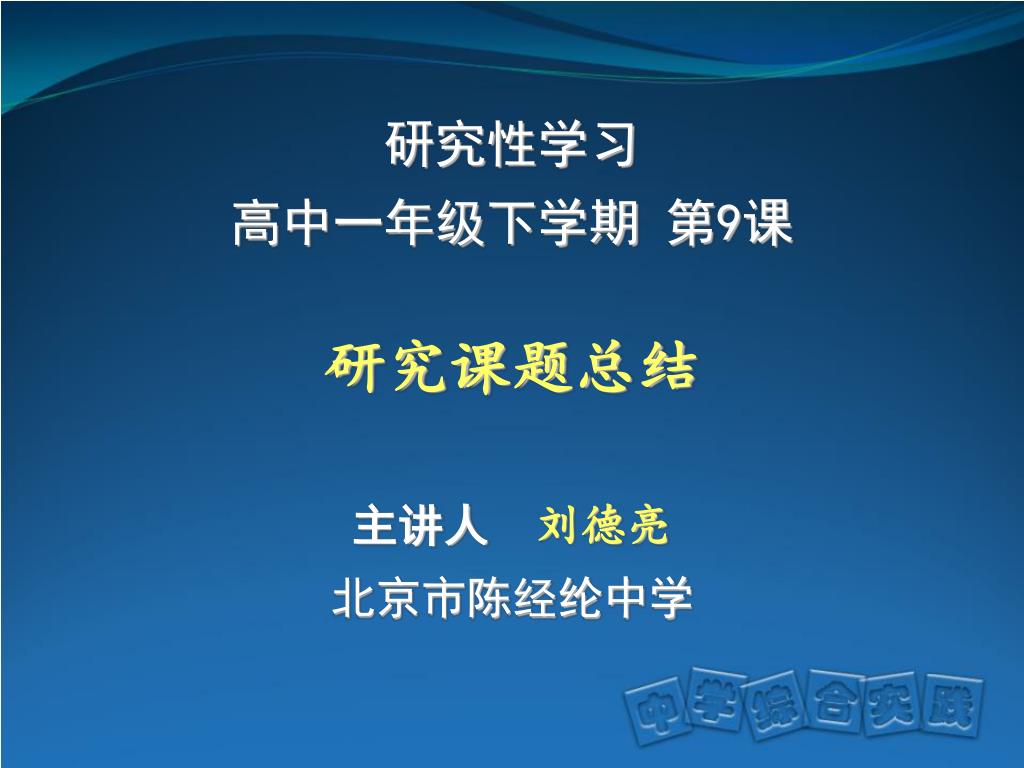 研究性学习
高中一年级下学期 第9课

研究课题总结

主讲人 刘德亮
北京市陈经纶中学

中学综合实践